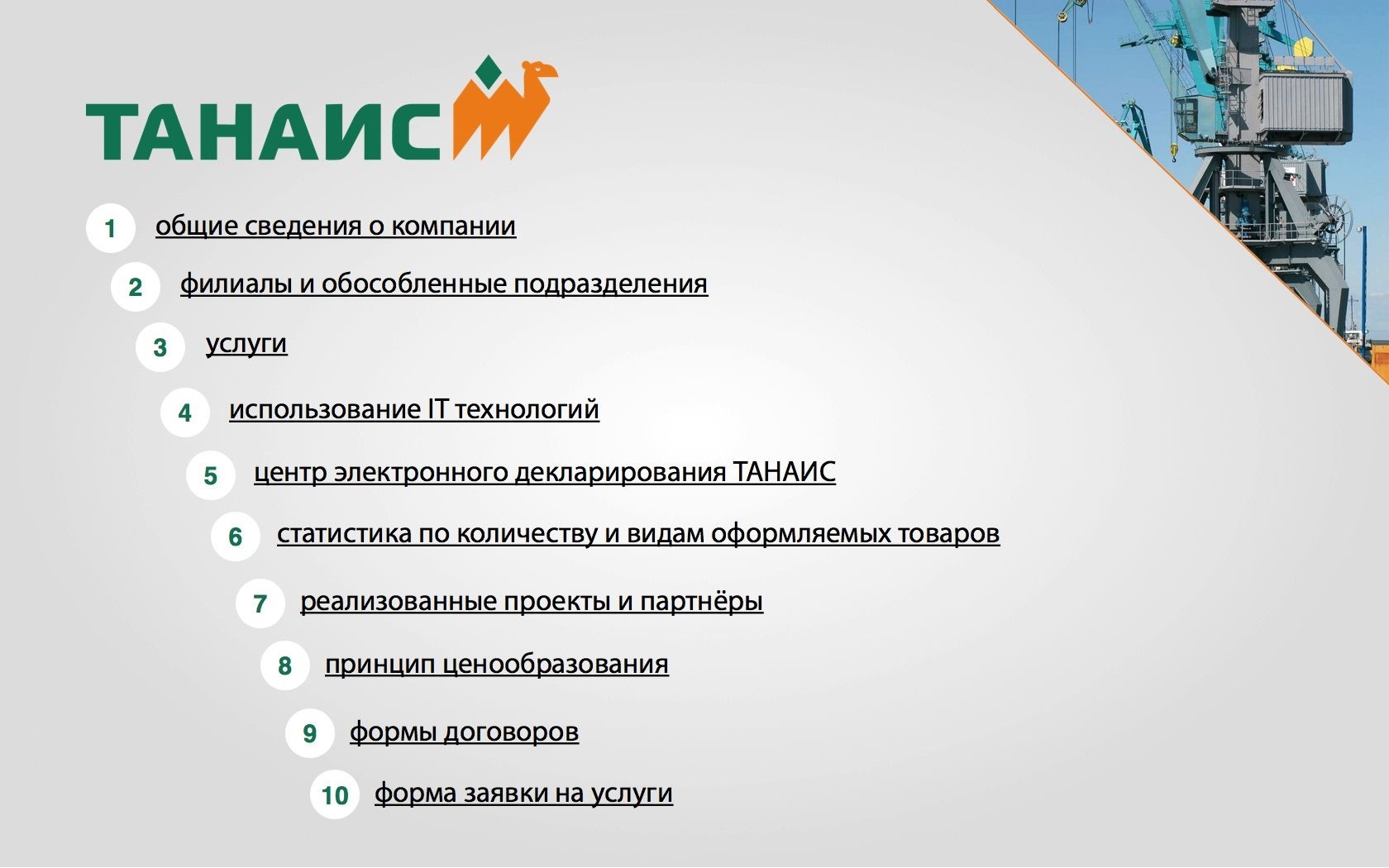 ТАНАИС

1 общие сведения о компании

2 филиалы и обособленные подразделения

3 услуги

4 использование IT технологий

5 центр электронного декларирования ТАНАИС

6 статистика по количеству и видам оформляемых товаров

7 реализованные проекты и партнёры

8 принцип ценообразования

9 формы договоров

10 форма заявки на услуги